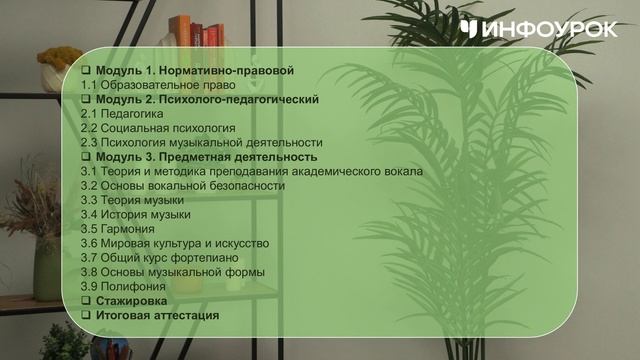 ИНФОУРОК

❑ Модуль 1. Нормативно-правовой
1.1 Образовательное право
❑ Модуль 2. Психолого-педагогический
2.1 Педагогика
2.2 Социальная психология
2.3 Психология музыкальной деятельности
❑ Модуль 3. Предметная деятельность
3.1 Теория и методика преподавания академического вокала
3.2 Основы вокальной безопасности
3.3 Теория музыки
3.4 История музыки
3.5 Гармония
3.6 Мировая культура и искусство
3.7 Общий курс фортепиано
3.8 Основы музыкальной формы
3.9 Полифония
❑ Стажировка
❑ Итоговая аттестация